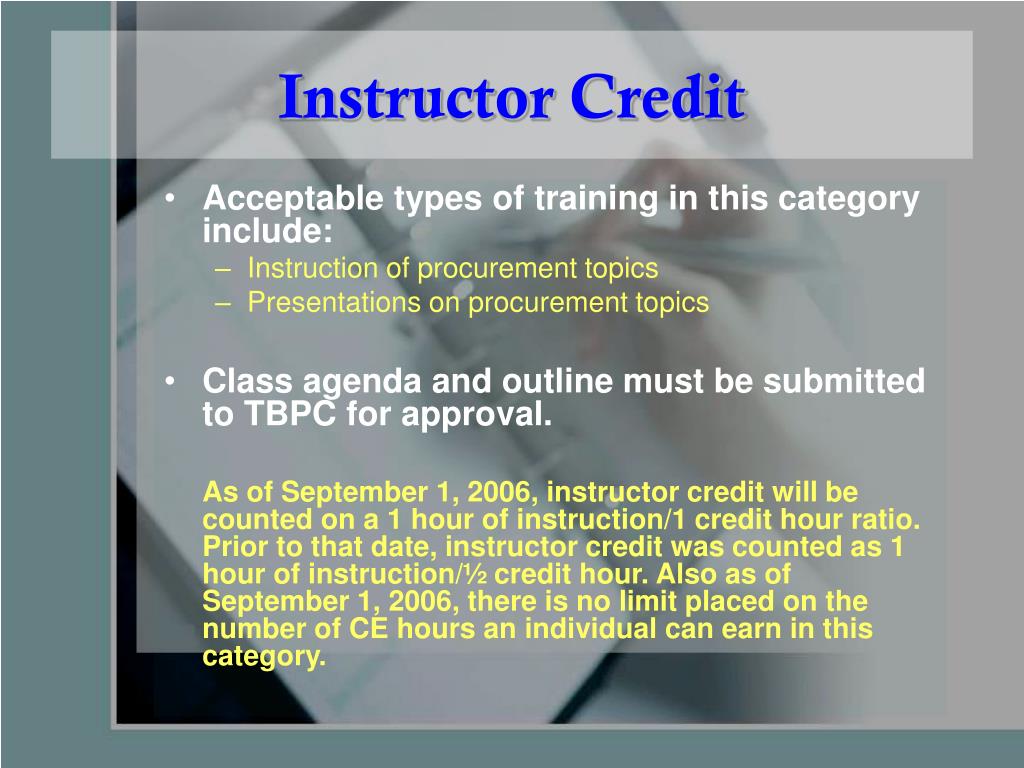 Instructor Credit

• Acceptable types of training in this category include:
– Instruction of procurement topics
– Presentations on procurement topics

• Class agenda and outline must be submitted to TBPC for approval.

As of September 1, 2006, instructor credit will be counted on a 1 hour of instruction/1 credit hour ratio. Prior to that date, instructor credit was counted as 1 hour of instruction/½ credit hour. Also as of September 1, 2006, there is no limit placed on the number of CE hours an individual can earn in this category.